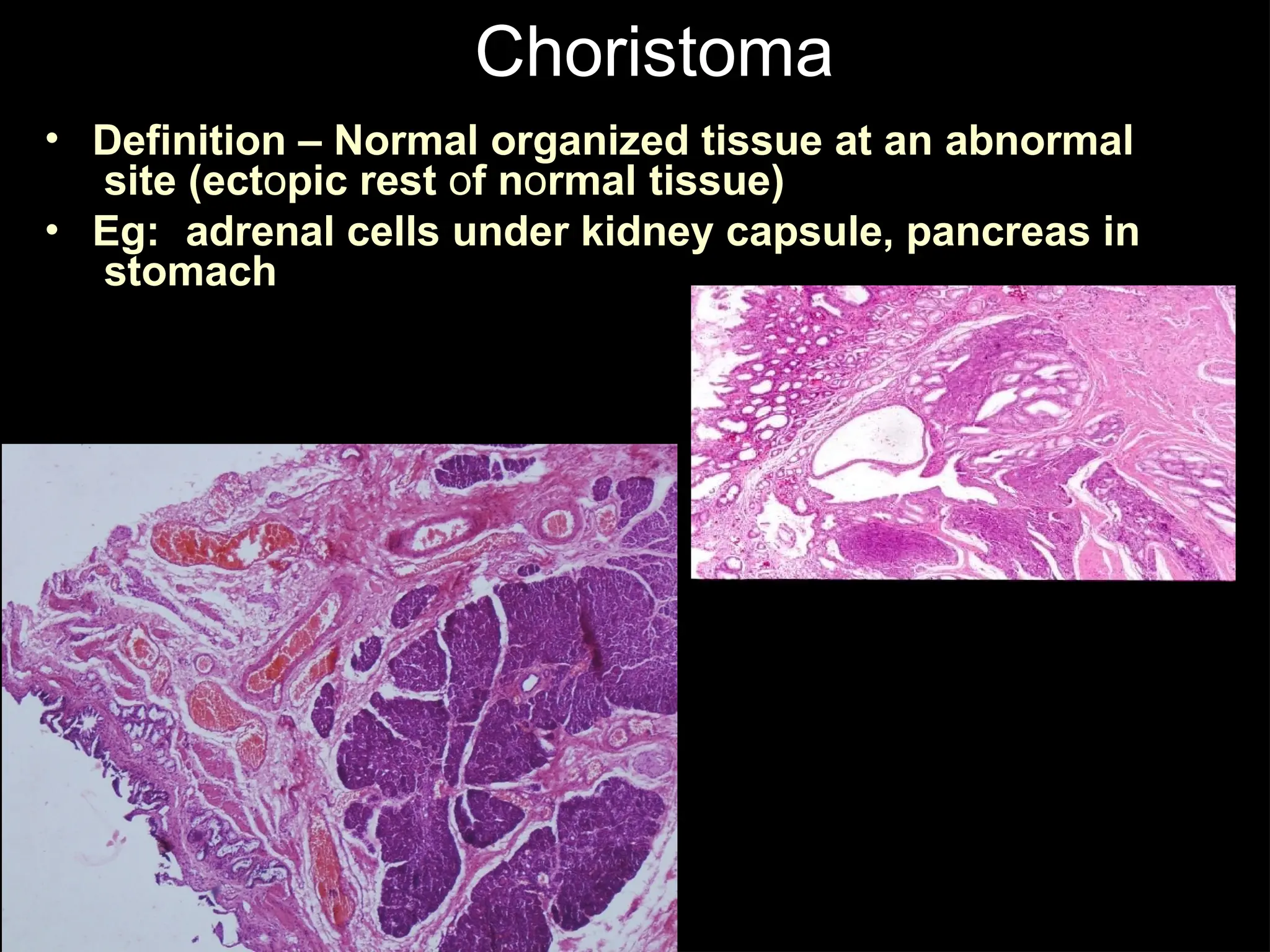 Choristoma

• Definition – Normal organized tissue at an abnormal site (ectopic rest of normal tissue)
• Eg: adrenal cells under kidney capsule, pancreas in stomach